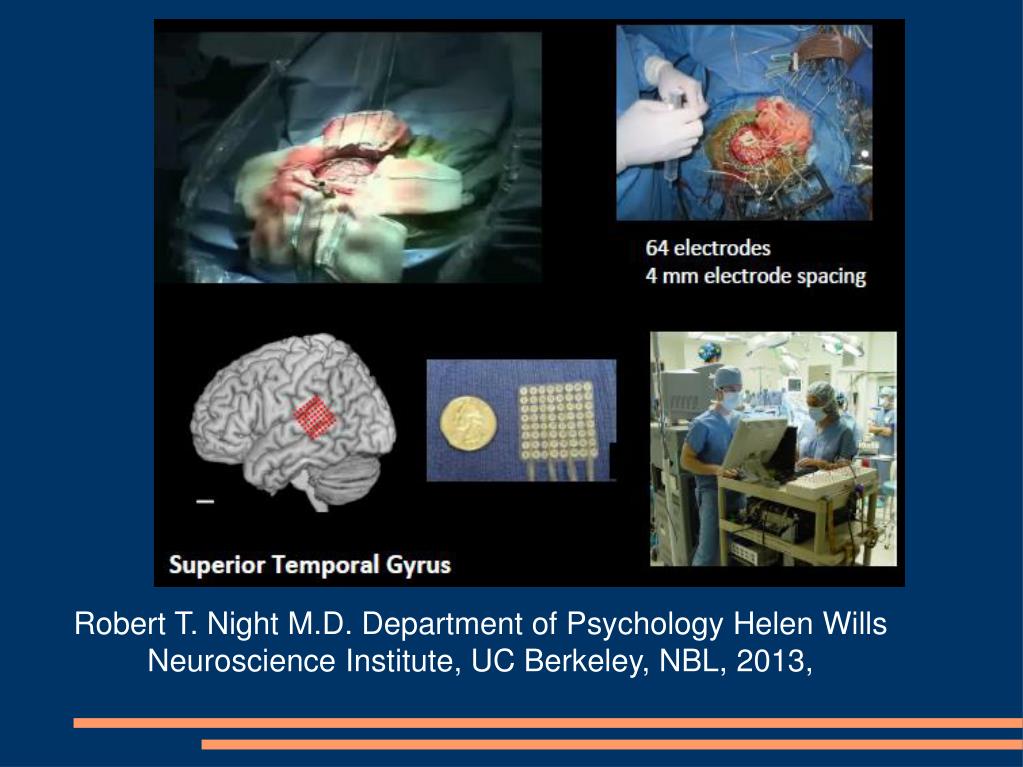 64 electrodes
4 mm electrode spacing

Superior Temporal Gyrus

Robert T. Night M.D. Department of Psychology Helen Wills Neuroscience Institute, UC Berkeley, NBL, 2013,